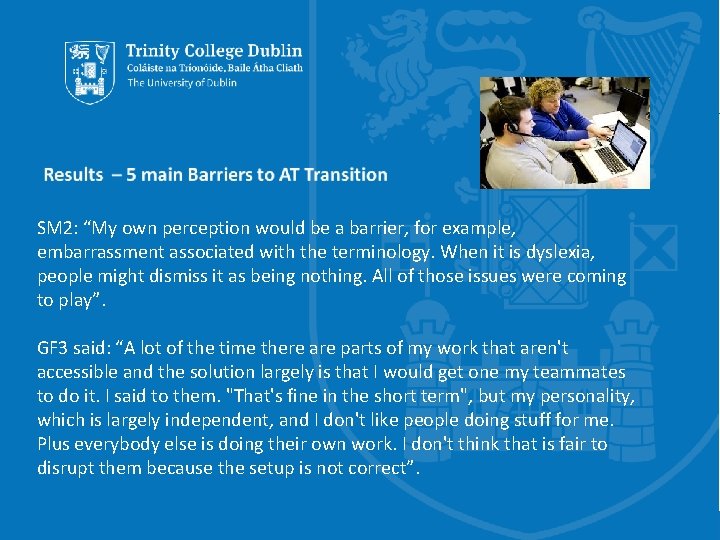 Trinity College Dublin
Coláiste na Tríonóide, Baile Átha Cliath
The University of Dublin

Results – 5 main Barriers to AT Transition

SM2: “My own perception would be a barrier, for example, embarrassment associated with the terminology. When it is dyslexia, people might dismiss it as being nothing. All of those issues were coming to play”.

GF3 said: “A lot of the time there are parts of my work that aren't accessible and the solution largely is that I would get one my teammates to do it. I said to them. "That's fine in the short term", but my personality, which is largely independent, and I don't like people doing stuff for me. Plus everybody else is doing their own work. I don't think that is fair to disrupt them because the setup is not correct”.